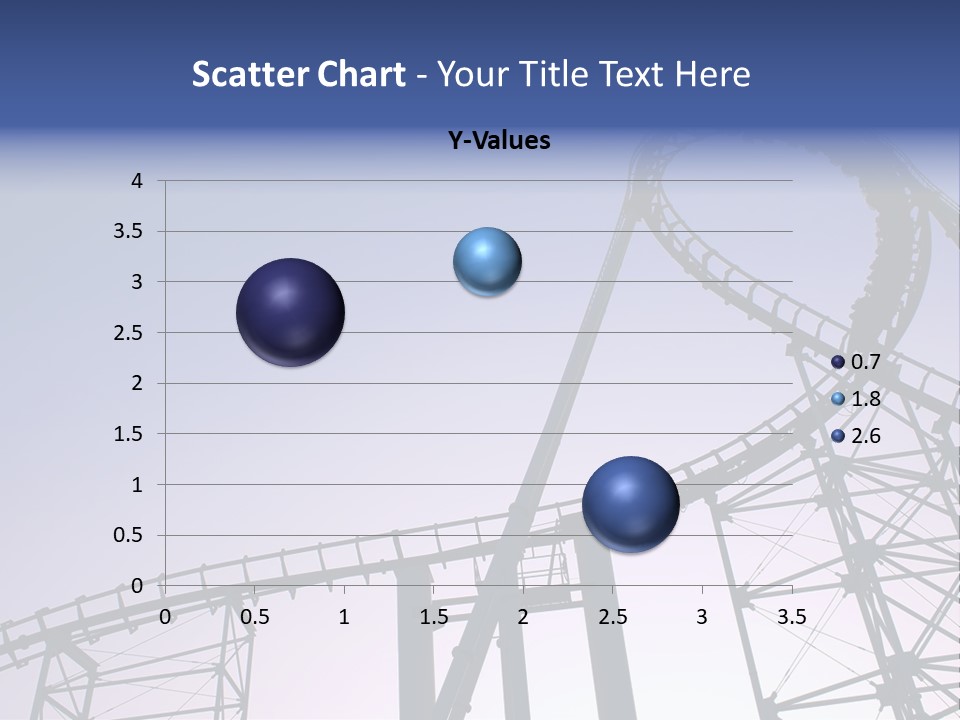 Scatter Chart - Your Title Text Here

Y-Values

4
3.5
3
2.5
2
1.5
1
0.5
0

0 0.5 1 1.5 2 2.5 3 3.5

0.7
1.8
2.6